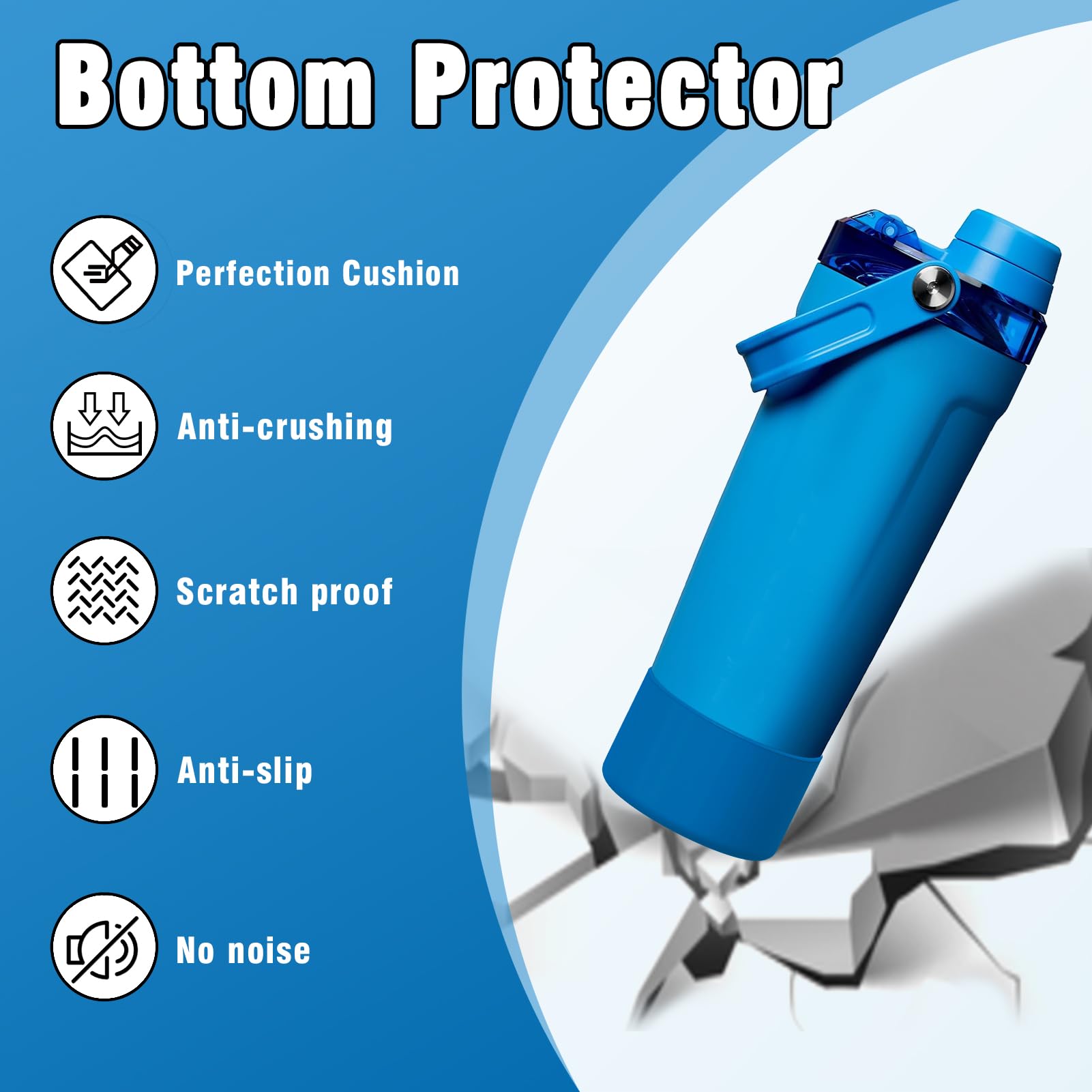 Bottom Protector

Perfection Cushion

Anti-crushing

Scratch proof

Anti-slip

No noise